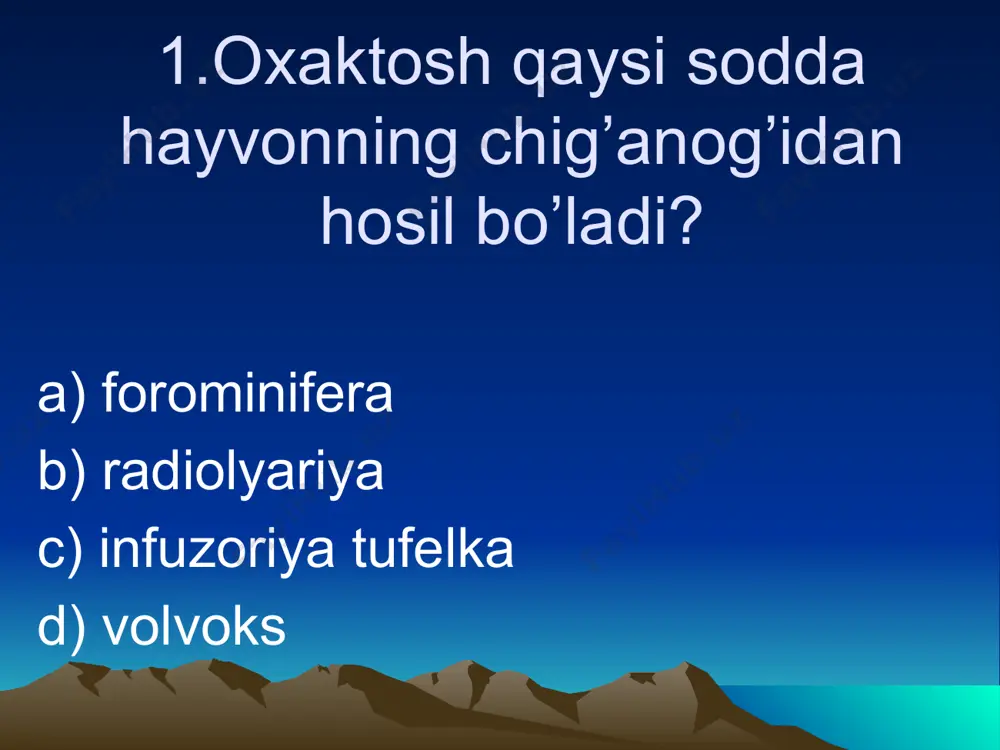 1.Oxaktosh qaysi sodda hayvonning chig’anog’idan hosil bo’ladi?

a) forominifera
b) radiolyariya
c) infuzoriya tufelka
d) volvoks